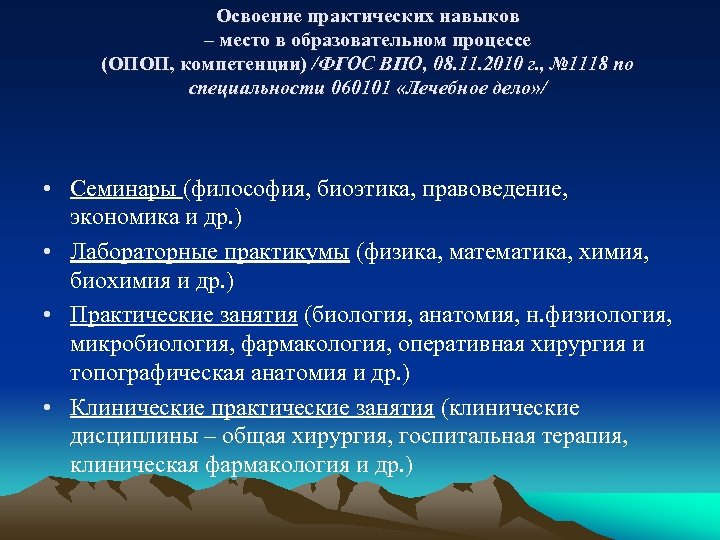 Освоение практических навыков
– место в образовательном процессе
(ОПОП, компетенции) /ФГОС ВПО, 08.11.2010 г., №1118 по специальности 060101 «Лечебное дело»/

• Семинары (философия, биоэтика, правоведение, экономика и др.)
• Лабораторные практикумы (физика, математика, химия, биохимия и др.)
• Практические занятия (биология, анатомия, н.физиология, микробиология, фармакология, оперативная хирургия и топографическая анатомия и др.)
• Клинические практические занятия (клинические дисциплины – общая хирургия, госпитальная терапия, клиническая фармакология и др.)